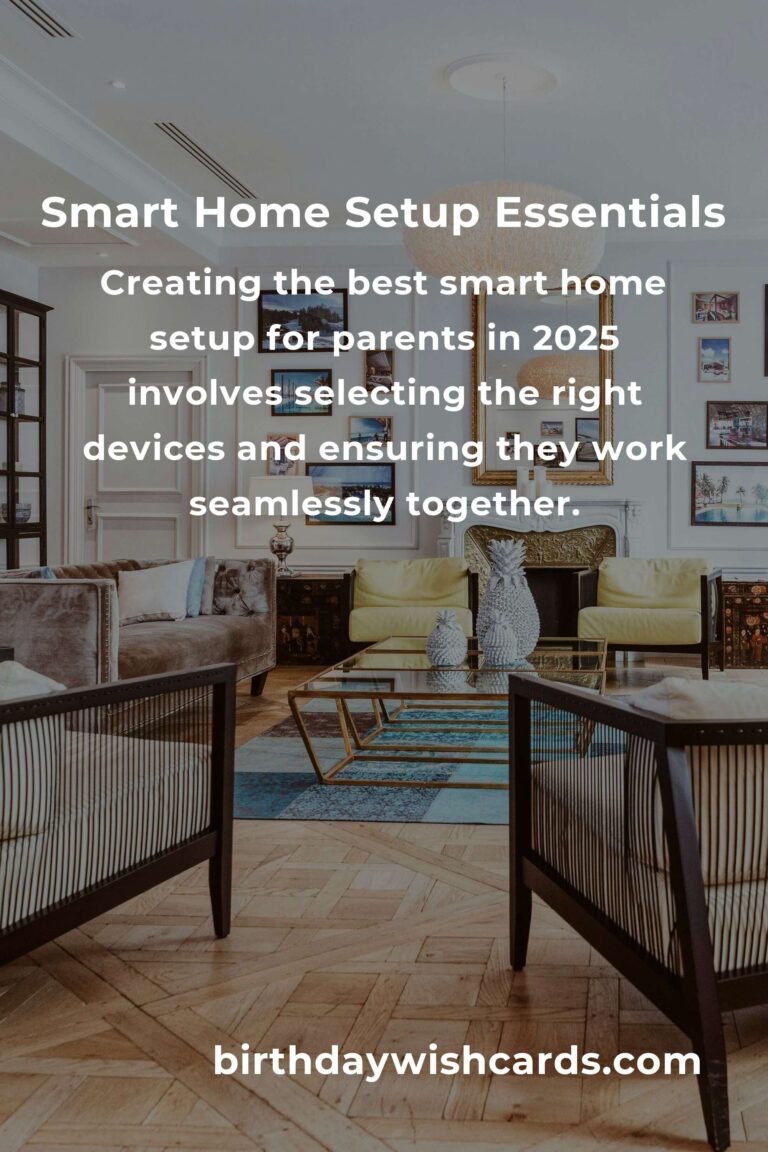 Smart Home Setup Essentials

Creating the best smart home setup for parents in 2025 involves selecting the right devices and ensuring they work seamlessly together.

birthdaywishcards.com